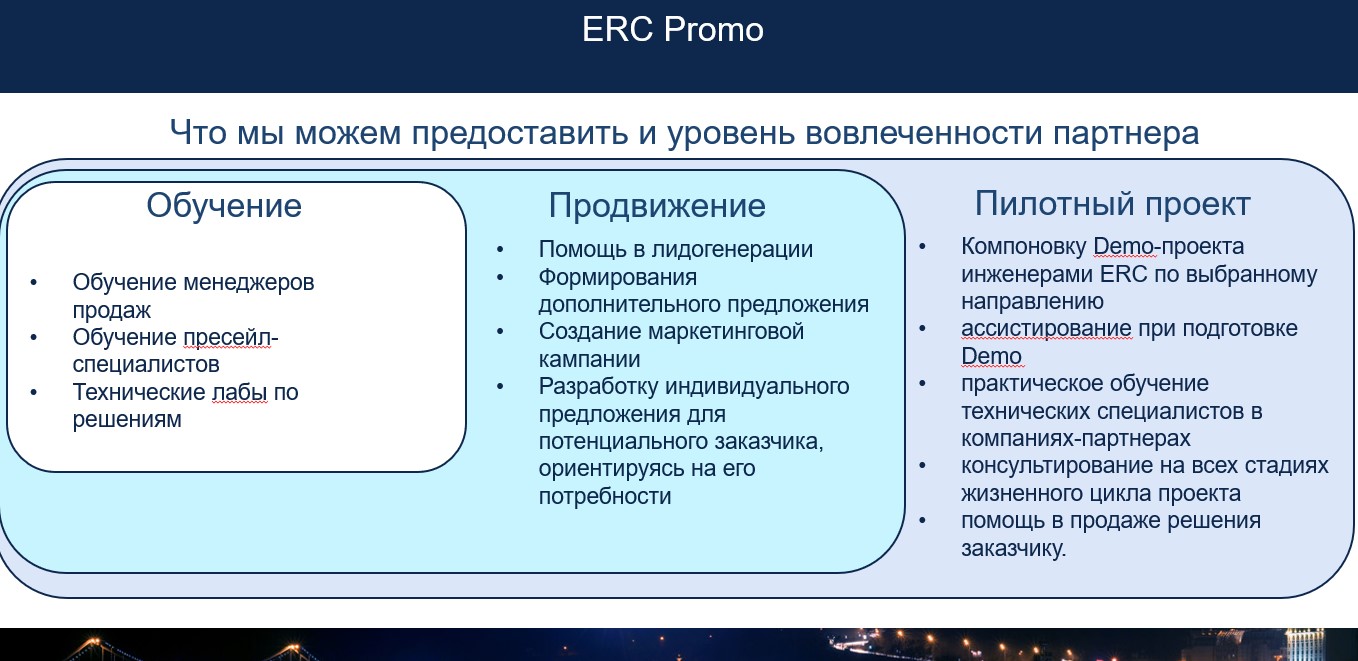 ERC Promo

Что мы можем предоставить и уровень вовлеченности партнера

Обучение

• Обучение менеджеров продаж
• Обучение пресейл-специалистов
• Технические лабы по решениям

Продвижение

• Помощь в лидогенерации
• Формирования дополнительного предложения
• Создание маркетинговой кампании
• Разработку индивидуального предложения для потенциального заказчика, ориентируясь на его потребности

Пилотный проект

• Компоновку Demo-проекта инженерами ERC по выбранному направлению
• ассистирование при подготовке Demo
• практическое обучение технических специалистов в компаниях-партнерах
• консультирование на всех стадиях жизненного цикла проекта
• помощь в продаже решения заказчику.